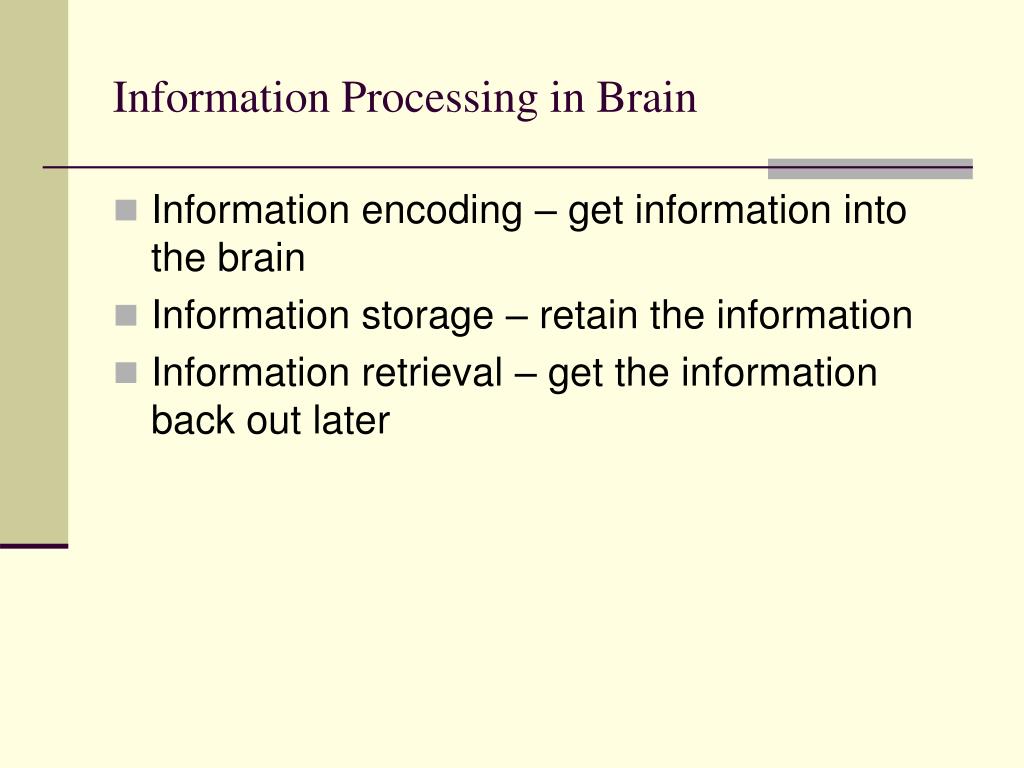 Information Processing in Brain

- Information encoding – get information into the brain
- Information storage – retain the information
- Information retrieval – get the information back out later